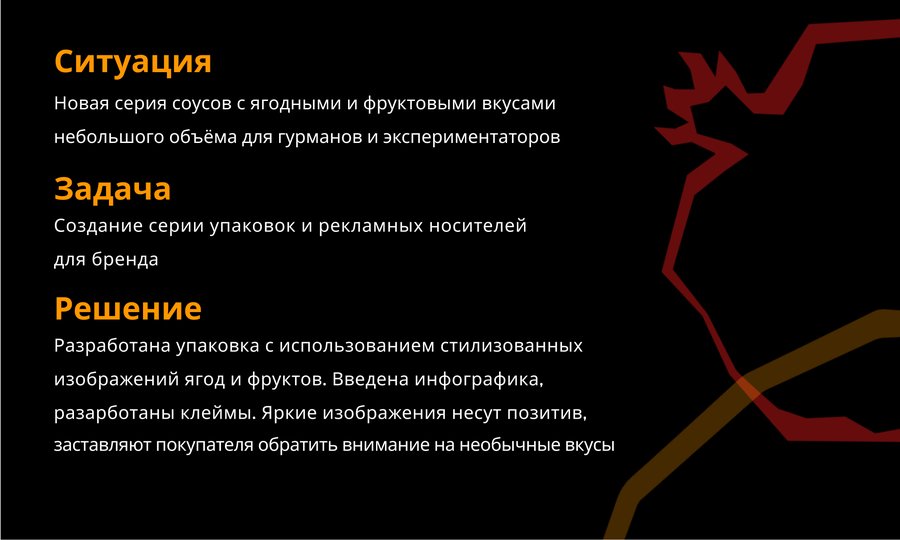 Ситуация

Новая серия соусов с ягодными и фруктовыми вкусами небольшого объёма для гурманов и экспериментаторов

Задача

Создание серии упаковок и рекламных носителей для бренда

Решение

Разработана упаковка с использованием стилизованных изображений ягод и фруктов. Введена инфографика, разарботаны клеймы. Яркие изображения несут позитив, заставляют покупателя обратить внимание на необычные вкусы